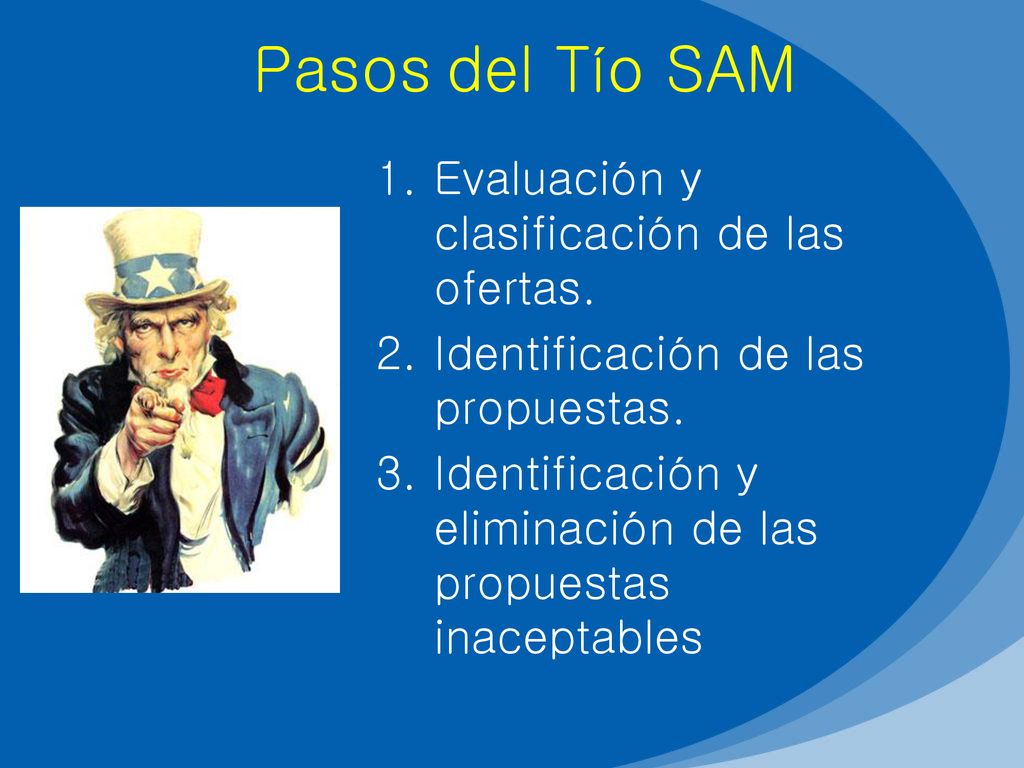 Pasos del Tío SAM

1. Evaluación y clasificación de las ofertas.
2. Identificación de las propuestas.
3. Identificación y eliminación de las propuestas inaceptables